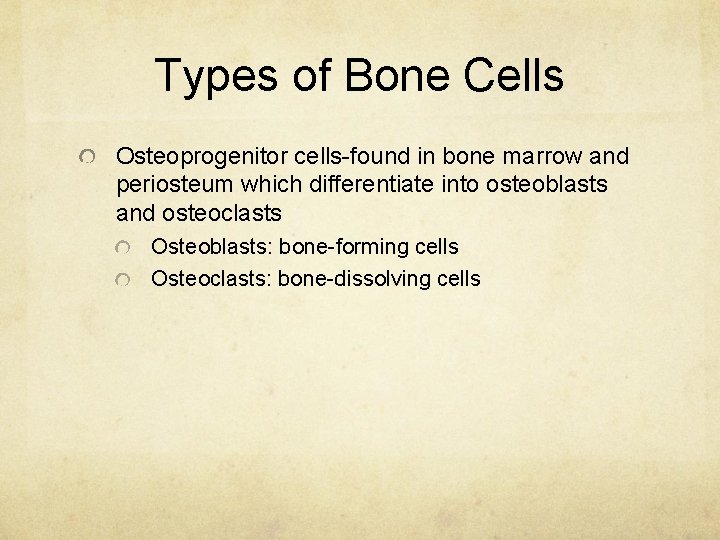 Types of Bone Cells

Osteoprogenitor cells-found in bone marrow and periosteum which differentiate into osteoblasts and osteoclasts

Osteoblasts: bone-forming cells

Osteoclasts: bone-dissolving cells